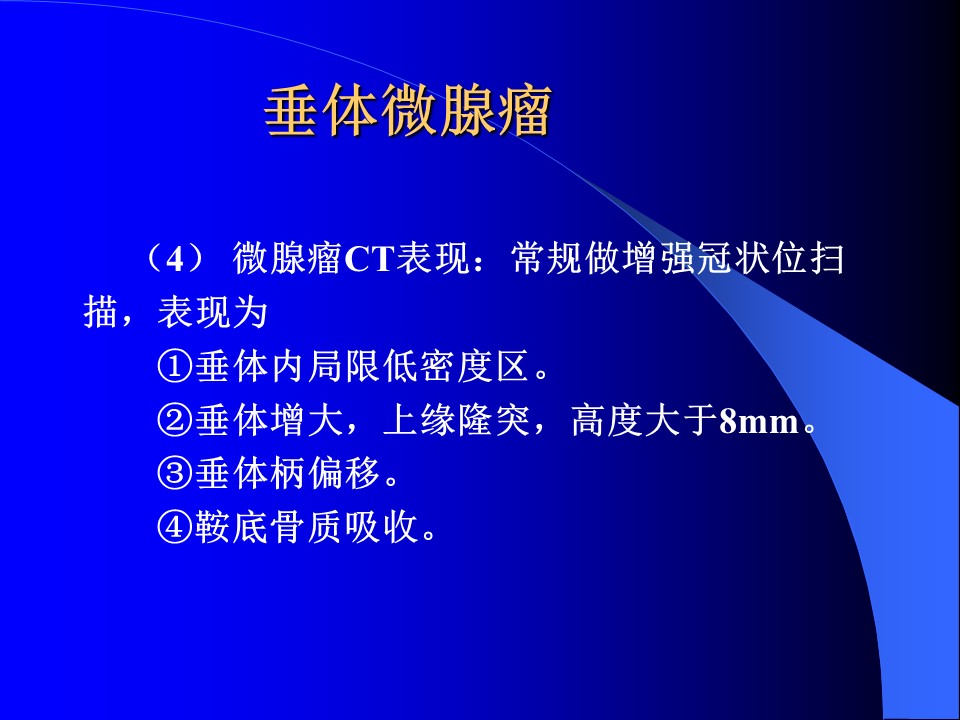 垂体微腺瘤

（4） 微腺瘤CT表现：常规做增强冠状位扫描，表现为

①垂体内局限低密度区。

②垂体增大，上缘隆突，高度大于8mm。

③垂体柄偏移。

④鞍底骨质吸收。